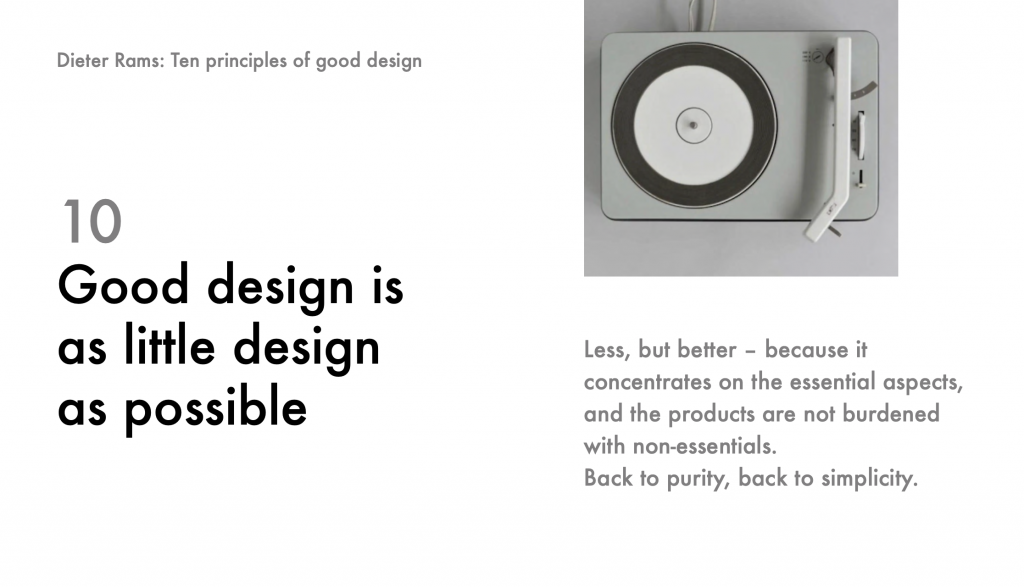 Dieter Rams: Ten principles of good design

10
Good design is as little design as possible

Less, but better – because it concentrates on the essential aspects, and the products are not burdened with non-essentials.
Back to purity, back to simplicity.